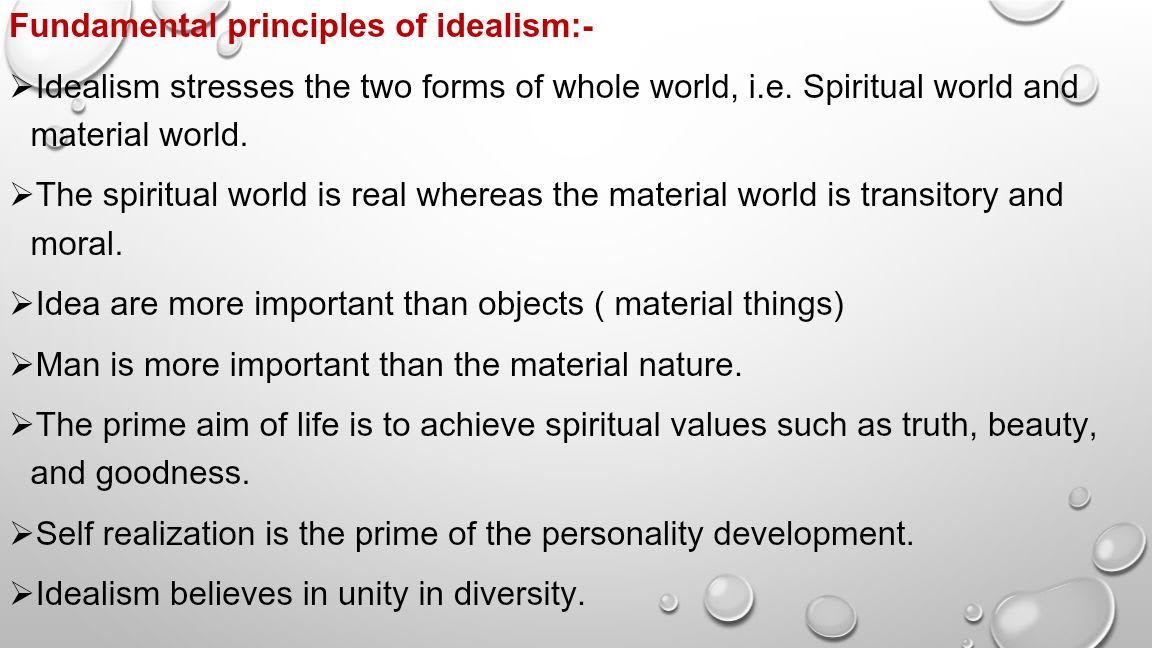 Fundamental principles of idealism:-

➢Idealism stresses the two forms of whole world, i.e. Spiritual world and material world.

➢The spiritual world is real whereas the material world is transitory and moral.

➢Idea are more important than objects ( material things)

➢Man is more important than the material nature.

➢The prime aim of life is to achieve spiritual values such as truth, beauty, and goodness.

➢Self realization is the prime of the personality development.

➢Idealism believes in unity in diversity.